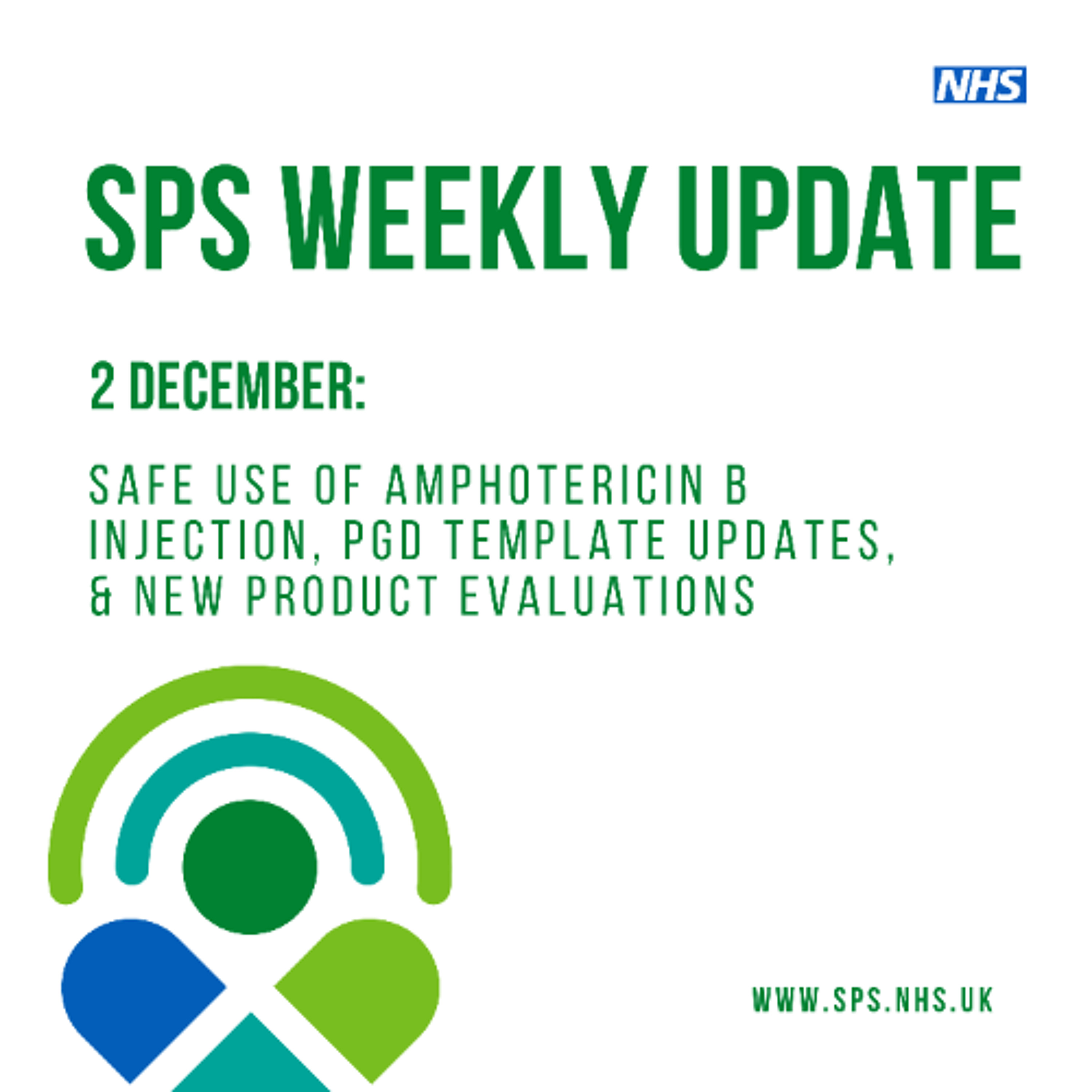 NHS

SPS WEEKLY UPDATE

2 DECEMBER:

SAFE USE OF AMPHOTERICIN B INJECTION, PGD TEMPLATE UPDATES, & NEW PRODUCT EVALUATIONS

WWW.SPS.NHS.UK